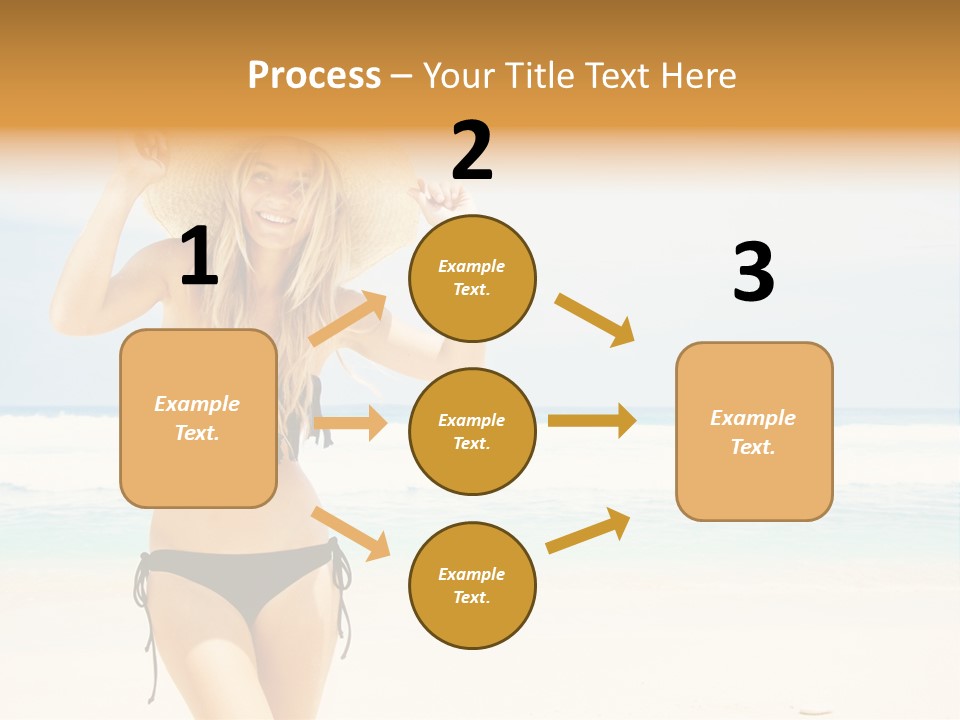 Process – Your Title Text Here

1

Example Text.

2

Example Text.

Example Text.

Example Text.

3

Example Text.